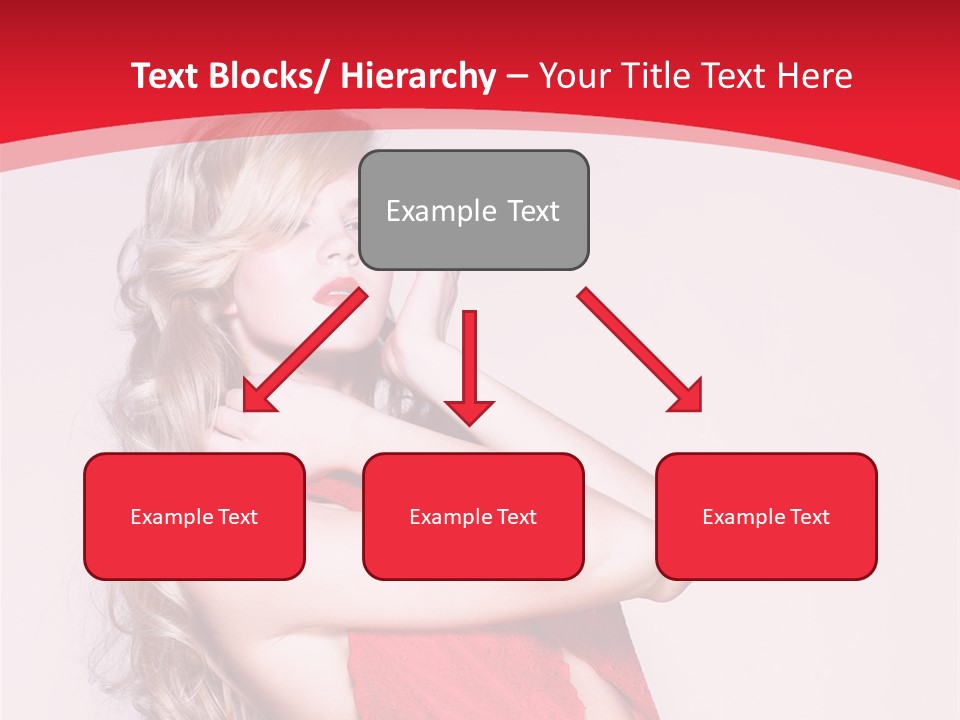 Text Blocks/ Hierarchy – Your Title Text Here

Example Text

Example Text

Example Text

Example Text